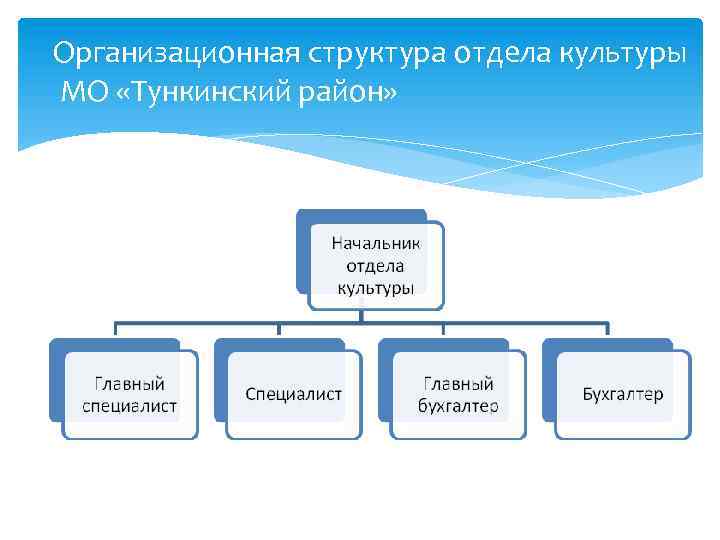 Организационная структура отдела культуры МО «Тункинский район»

Начальник отдела культуры

Главный специалист

Специалист

Главный бухгалтер

Бухгалтер